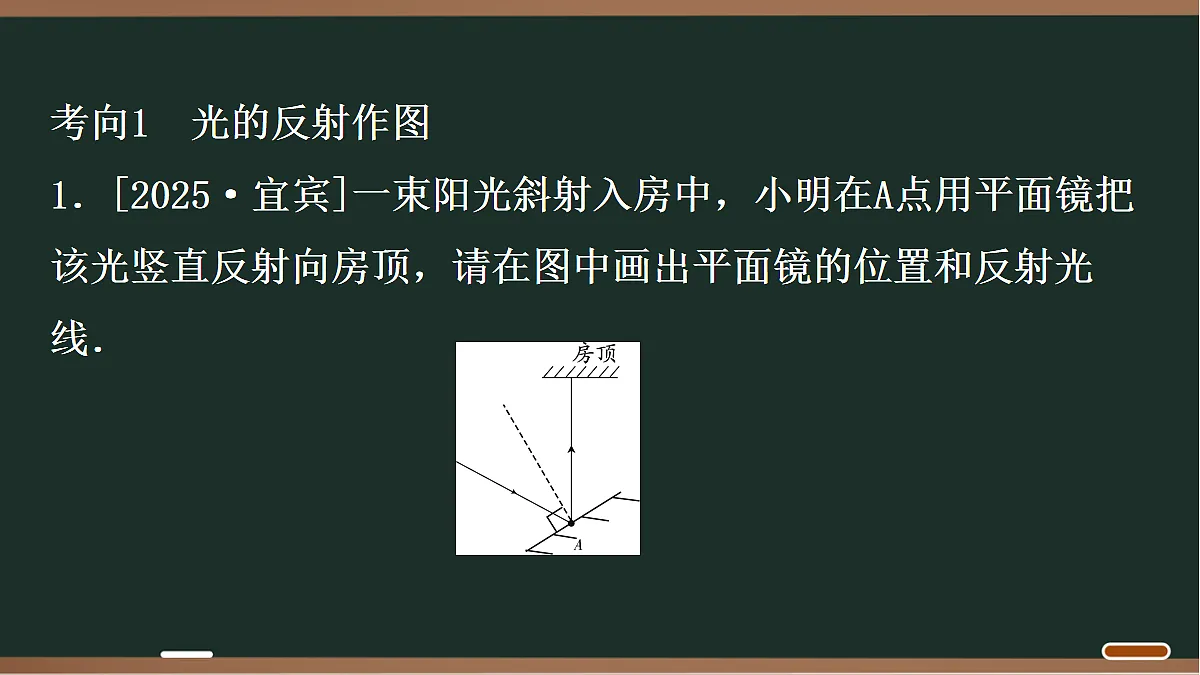 考向1　光的反射作图

1. [2025·宜宾]一束阳光斜射入房中，小明在A点用平面镜把该光竖直反射向房顶，请在图中画出平面镜的位置和反射光线.

房顶

A